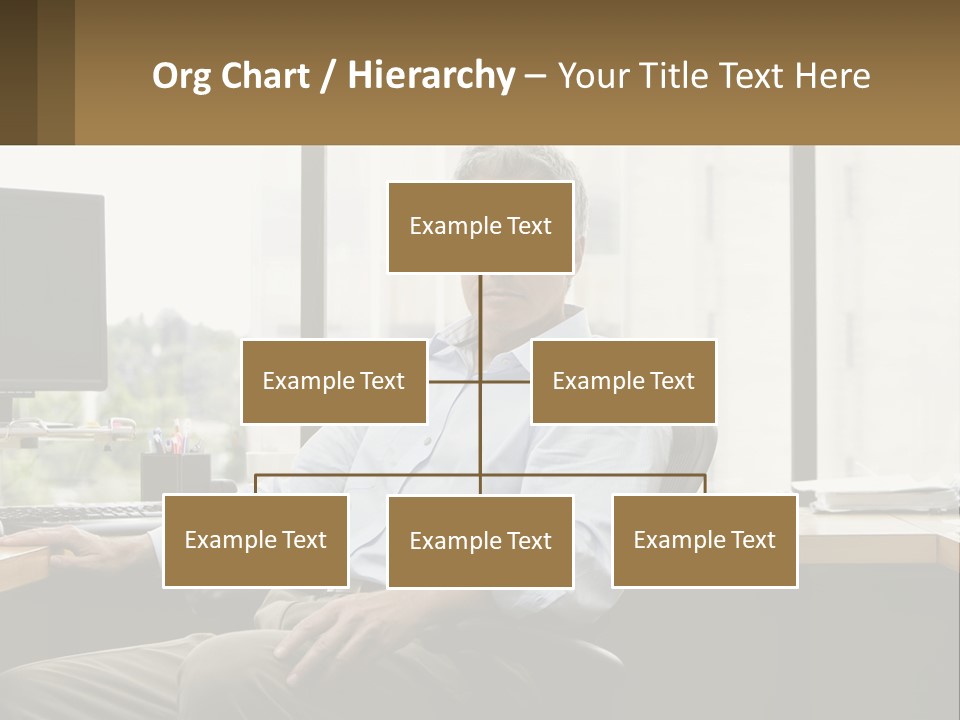 Org Chart / Hierarchy – Your Title Text Here

Example Text

Example Text

Example Text

Example Text

Example Text

Example Text